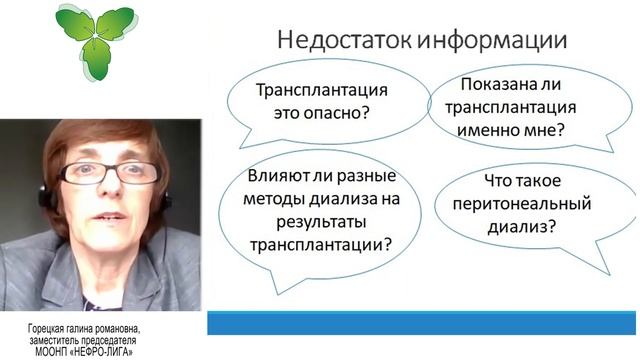 Недостаток информации

Трансплантация это опасно?

Показана ли трансплантация именно мне?

Влияют ли разные методы диализа на результаты трансплантации?

Что такое перитонеальный диализ?

Горецкая галина романовна, заместитель председателя МООНП «НЕФРО-ЛИГА»